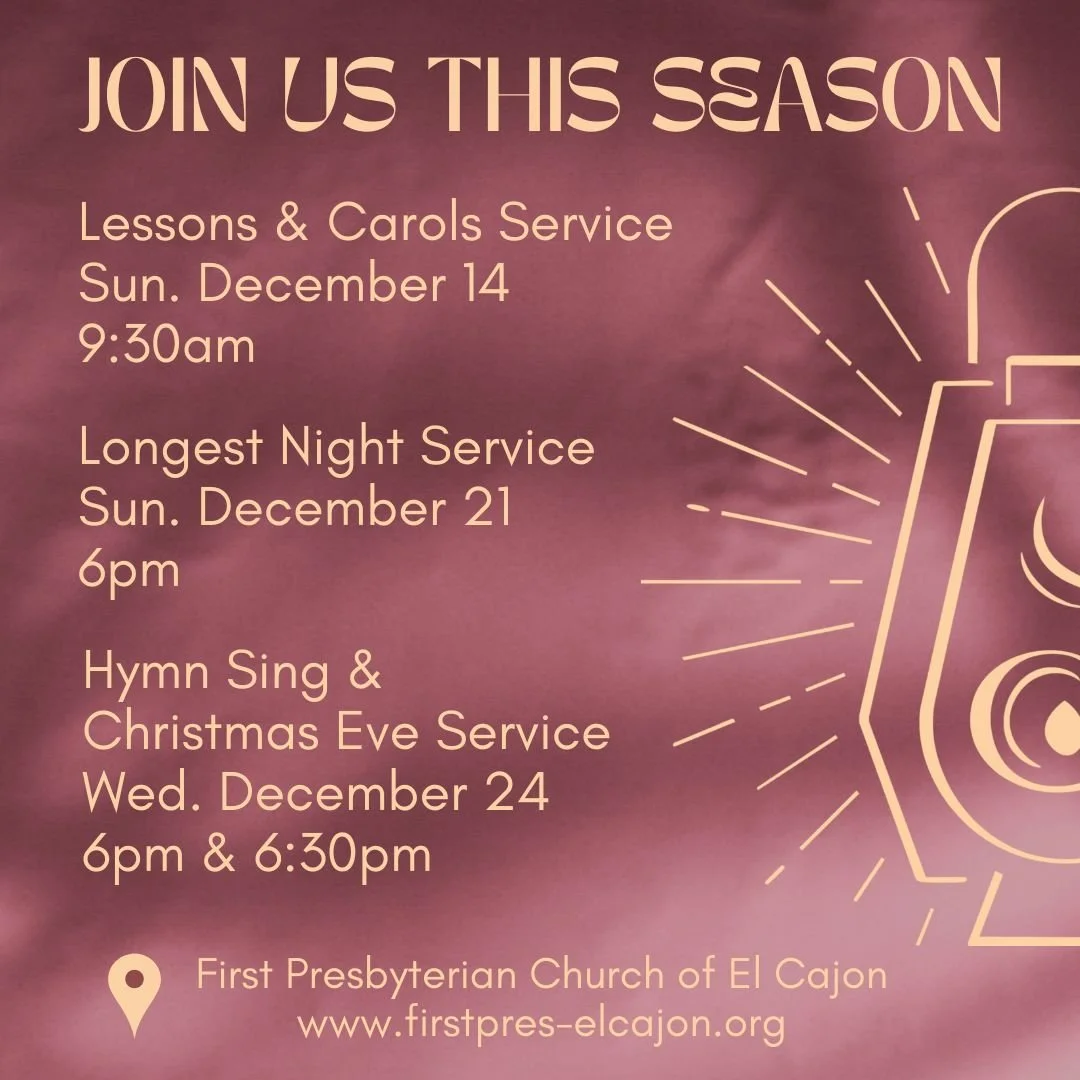 JOIN US THIS SEASON

Lessons & Carols Service
Sun. December 14
9:30am

Longest Night Service
Sun. December 21
6pm

Hymn Sing &
Christmas Eve Service
Wed. December 24
6pm & 6:30pm

First Presbyterian Church of El Cajon
www.firstpres-elcajon.org